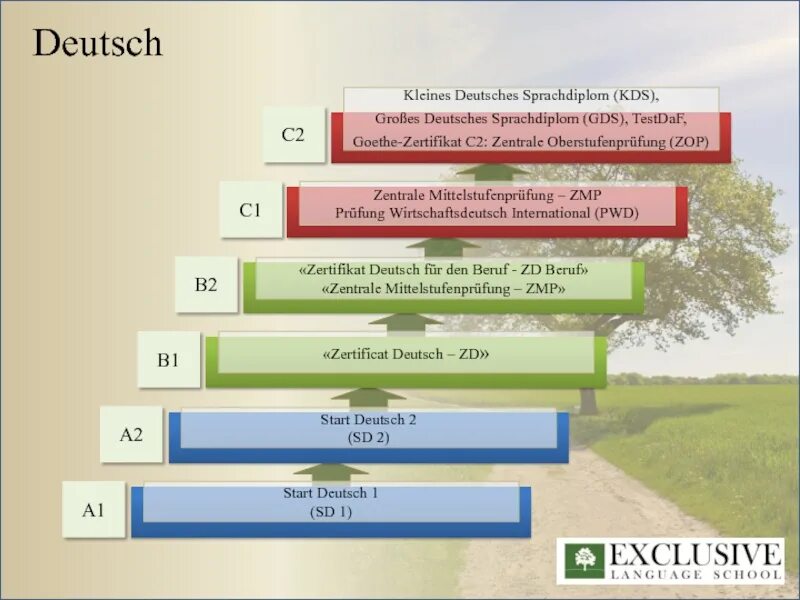 Deutsch

C2

Kleines Deutsches Sprachdiplom (KDS), Großes Deutsches Sprachdiplom (GDS), TestDaF, Goethe-Zertifikat C2: Zentrale Oberstufenprüfung (ZOP)

C1

Zentrale Mittelstufenprüfung – ZMP
Prüfung Wirtschaftsdeutsch International (PWD)

B2

«Zertifikat Deutsch für den Beruf - ZD Beruf»
«Zentrale Mittelstufenprüfung – ZMP»

B1

«Zertificat Deutsch – ZD»

A2

Start Deutsch 2
(SD 2)

A1

Start Deutsch 1
(SD 1)

EXCLUSIVE
LANGUAGE SCHOOL